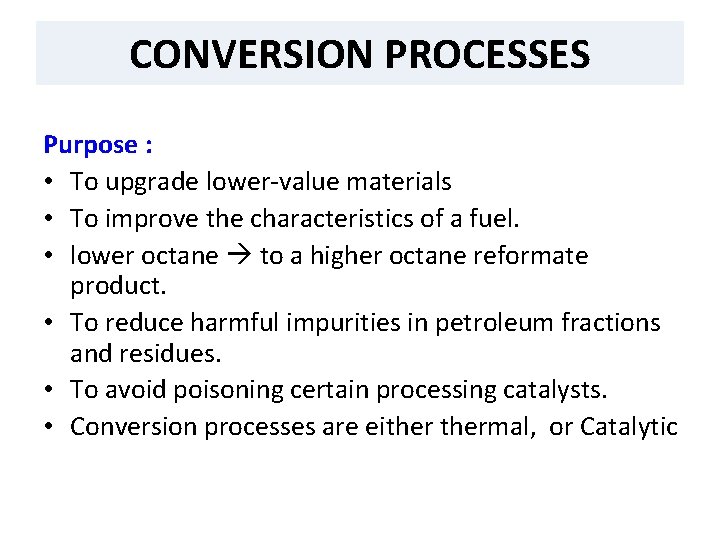 CONVERSION PROCESSES

Purpose :
• To upgrade lower-value materials
• To improve the characteristics of a fuel.
• lower octane → to a higher octane reformate product.
• To reduce harmful impurities in petroleum fractions and residues.
• To avoid poisoning certain processing catalysts.
• Conversion processes are either thermal, or Catalytic